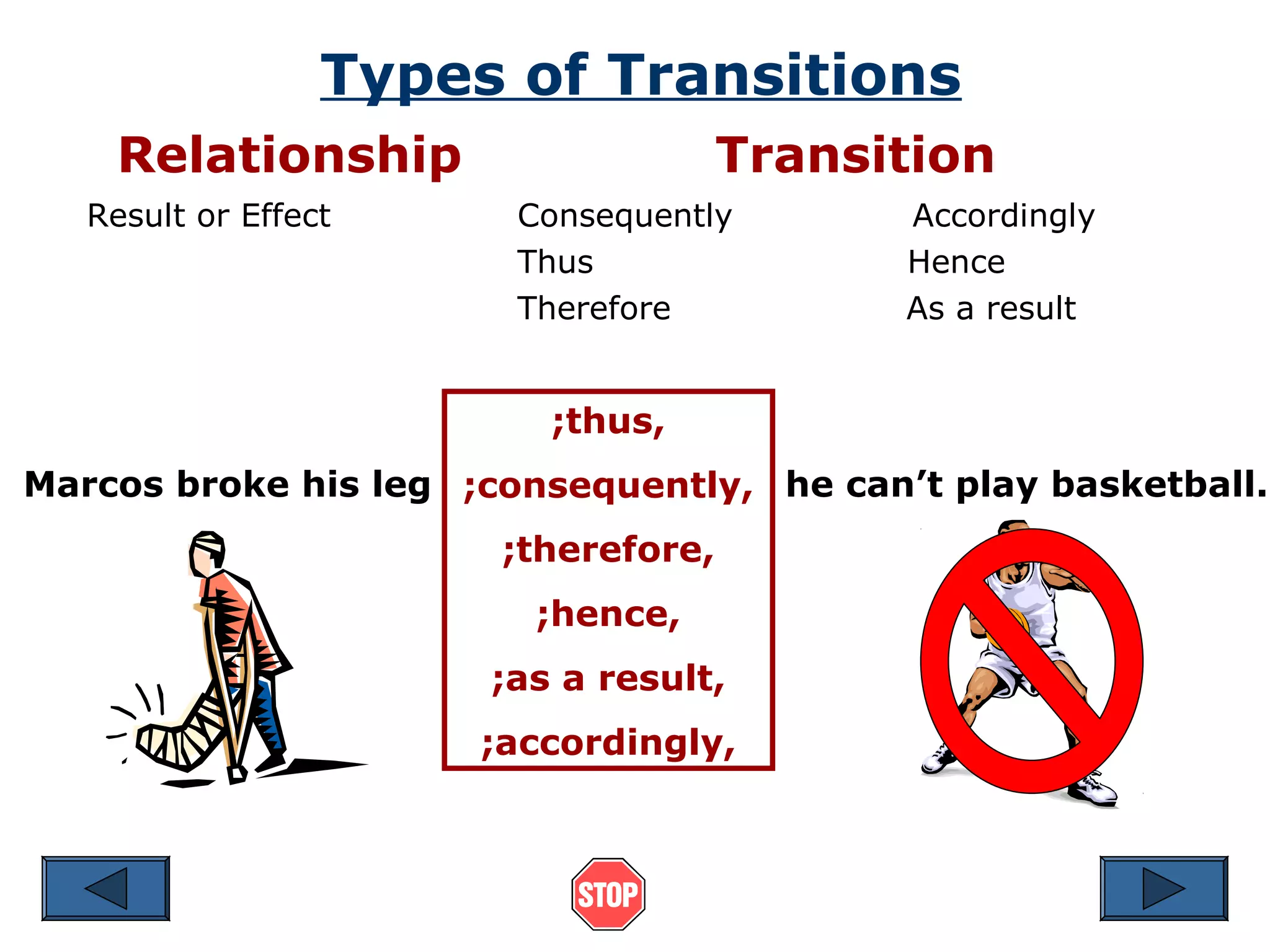 Types of Transitions

Relationship

Transition

Result or Effect

Consequently
Thus
Therefore

Accordingly
Hence
As a result

Marcos broke his leg

;thus,
;consequently,
;therefore,
;hence,
;as a result,
;accordingly,

he can't play basketball.

STOP